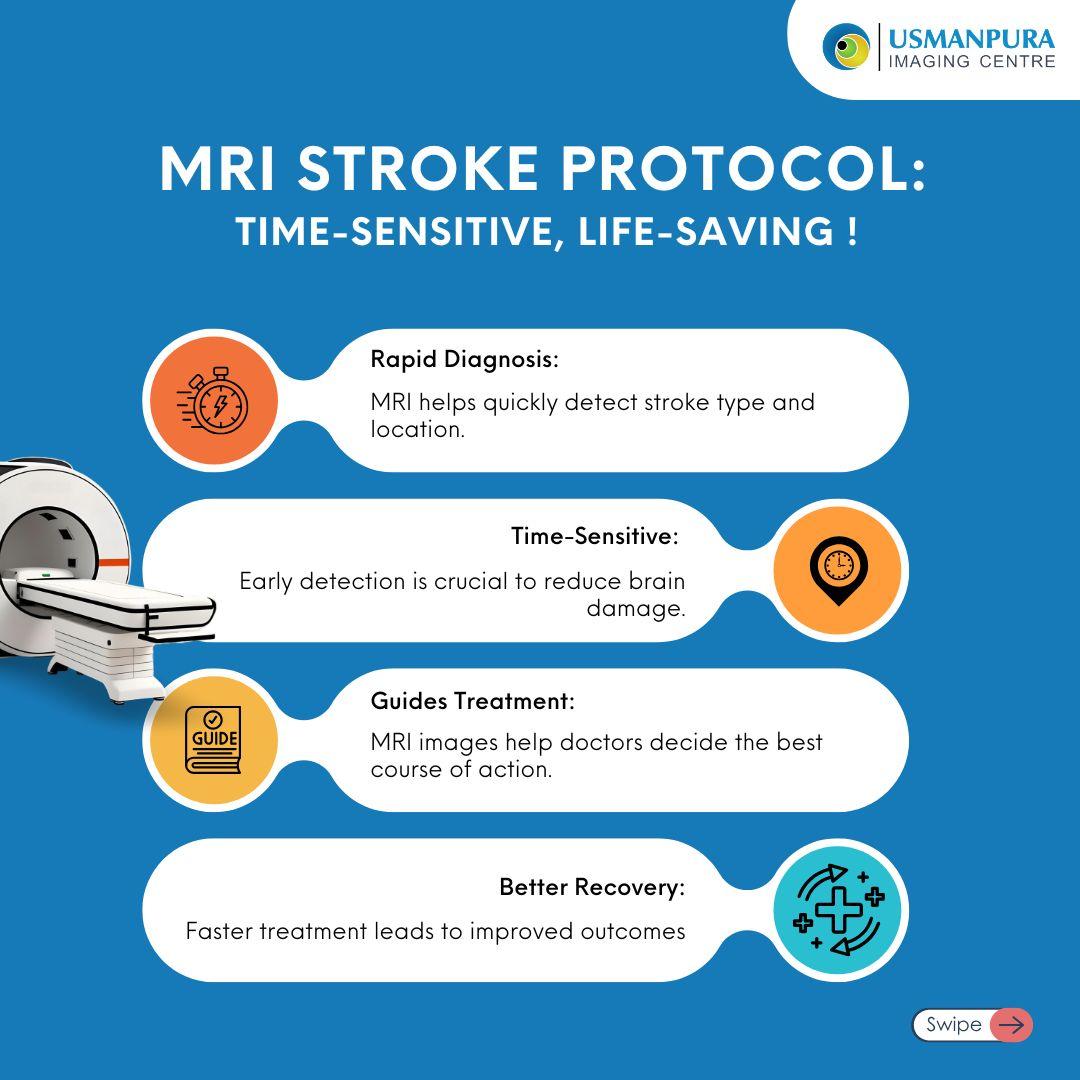 USMANPURA
IMAGING CENTRE

MRI STROKE PROTOCOL:
TIME-SENSITIVE, LIFE-SAVING !

Rapid Diagnosis:

MRI helps quickly detect stroke type and location.

Time-Sensitive:

Early detection is crucial to reduce brain damage.

GUIDE

Guides Treatment:

MRI images help doctors decide the best course of action.

Better Recovery:

Faster treatment leads to improved outcomes

Swipe